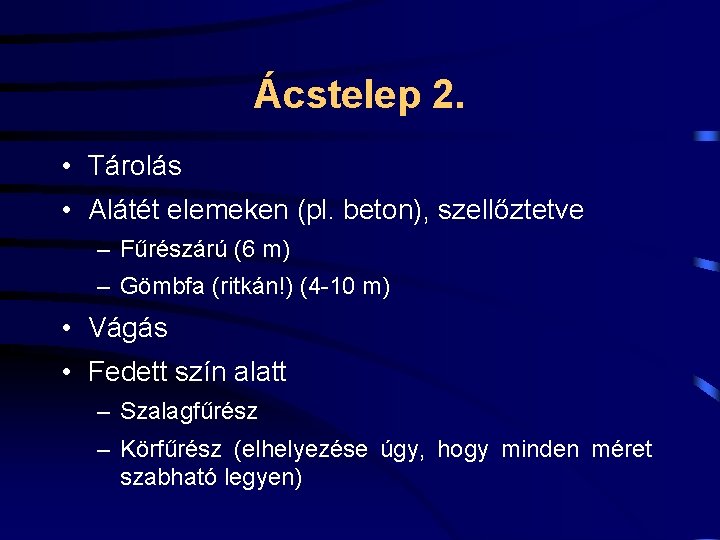 Ácstelep 2.

• Tárolás
• Alátét elemeken (pl. beton), szellőztetve
– Fűrészárú (6 m)
– Gömbfa (ritkán!) (4-10 m)
• Vágás
• Fedett szín alatt
– Szalagfűrész
– Körfűrész (elhelyezése úgy, hogy minden méret szabható legyen)